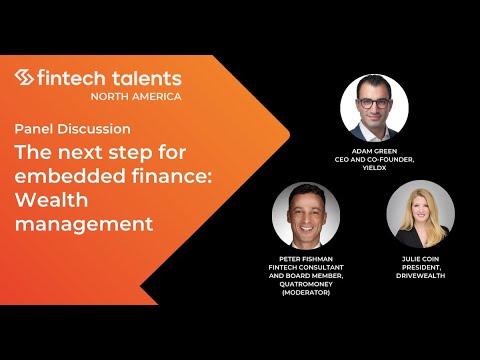 fintech talents
NORTH AMERICA

Panel Discussion

The next step for embedded finance: Wealth management

ADAM GREEN
CEO AND CO-FOUNDER, YIELDX

PETER FISHMAN
FINTECH CONSULTANT AND BOARD MEMBER, QUATROMONEY (MODERATOR)

JULIE COIN
PRESIDENT, DRIVEWEALTH